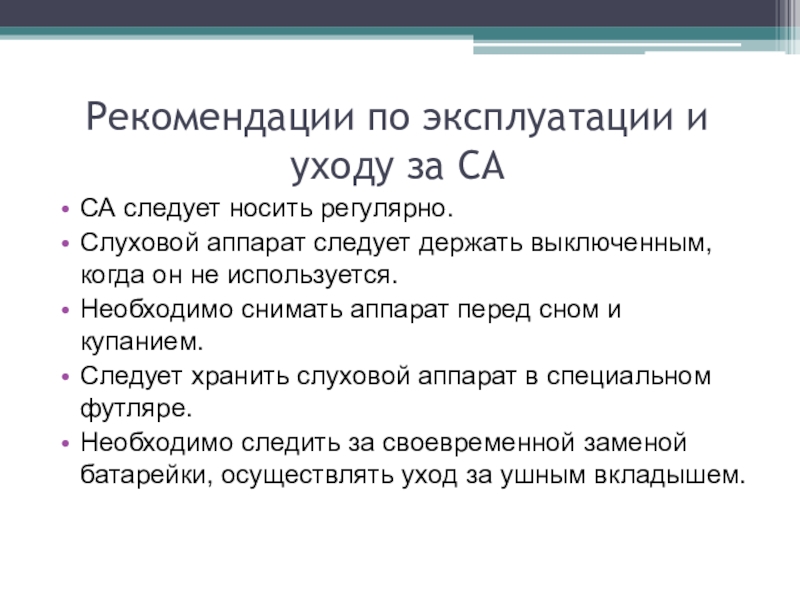 Рекомендации по эксплуатации и уходу за СА

• СА следует носить регулярно.
• Слуховой аппарат следует держать выключенным, когда он не используется.
• Необходимо снимать аппарат перед сном и купанием.
• Следует хранить слуховой аппарат в специальном футляре.
• Необходимо следить за своевременной заменой батарейки, осуществлять уход за ушным вкладышем.